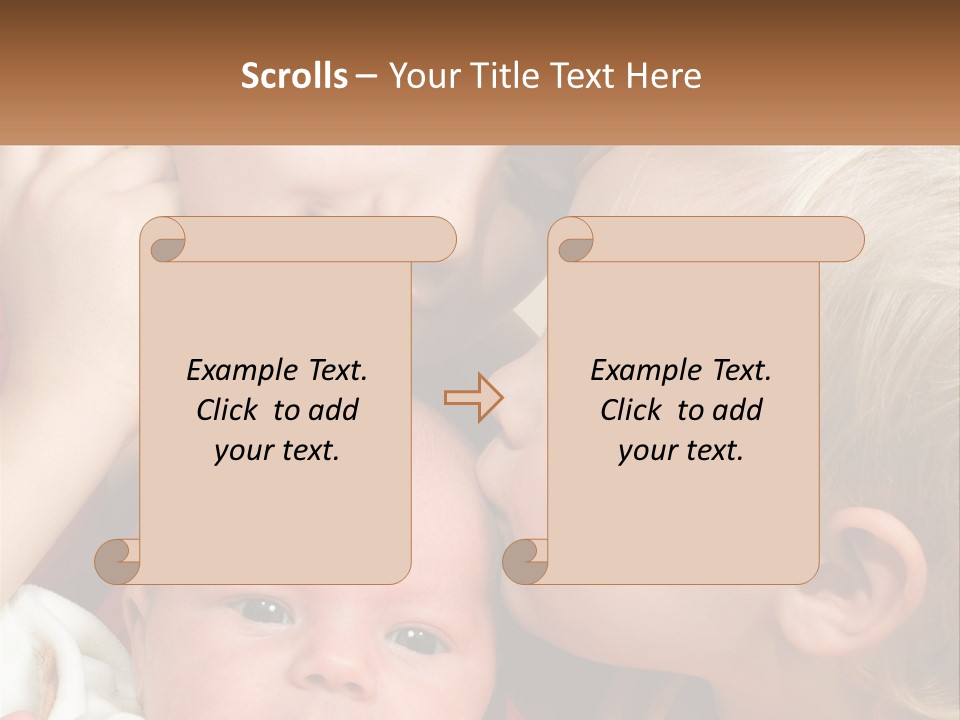 Scrolls – Your Title Text Here

Example Text. Click to add your text.

Example Text. Click to add your text.